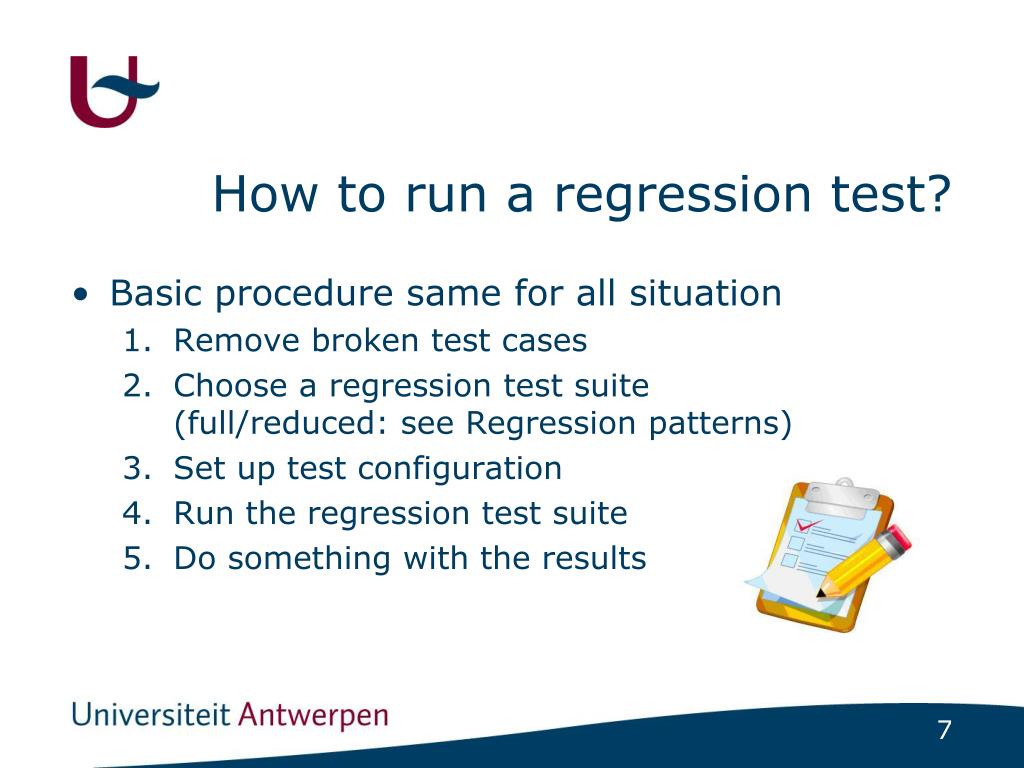 How to run a regression test?

• Basic procedure same for all situation
1. Remove broken test cases
2. Choose a regression test suite (full/reduced: see Regression patterns)
3. Set up test configuration
4. Run the regression test suite
5. Do something with the results

Universiteit Antwerpen

7